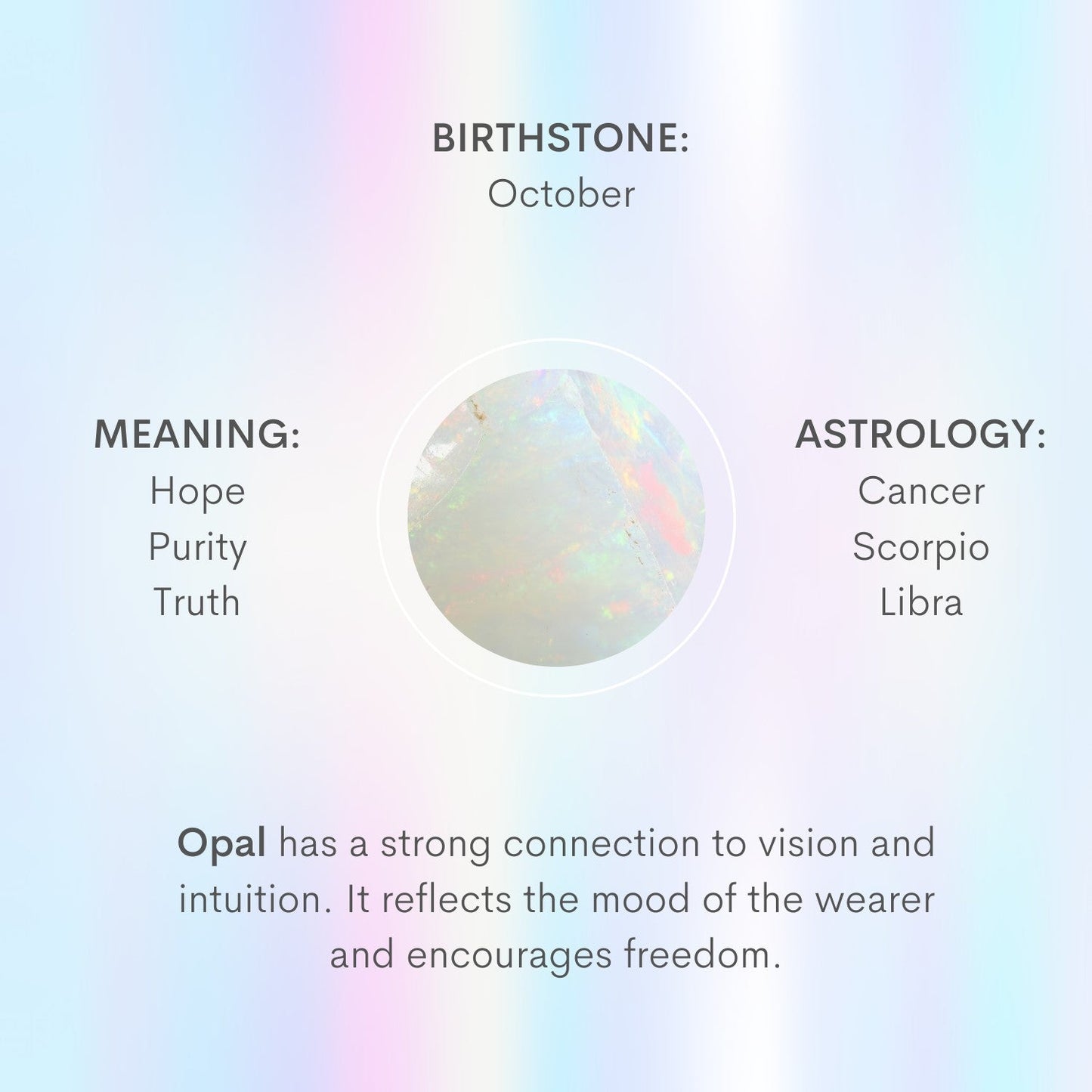 BIRTHSTONE:
October

MEANING:
Hope
Purity
Truth

ASTROLOGY:
Cancer
Scorpio
Libra

Opal has a strong connection to vision and intuition. It reflects the mood of the wearer and encourages freedom.